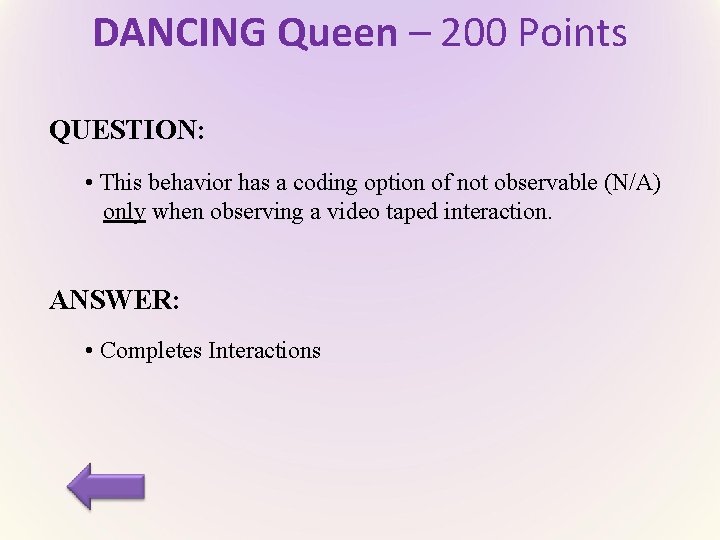 DANCING Queen – 200 Points

QUESTION:

• This behavior has a coding option of not observable (N/A) only when observing a video taped interaction.

ANSWER:

• Completes Interactions